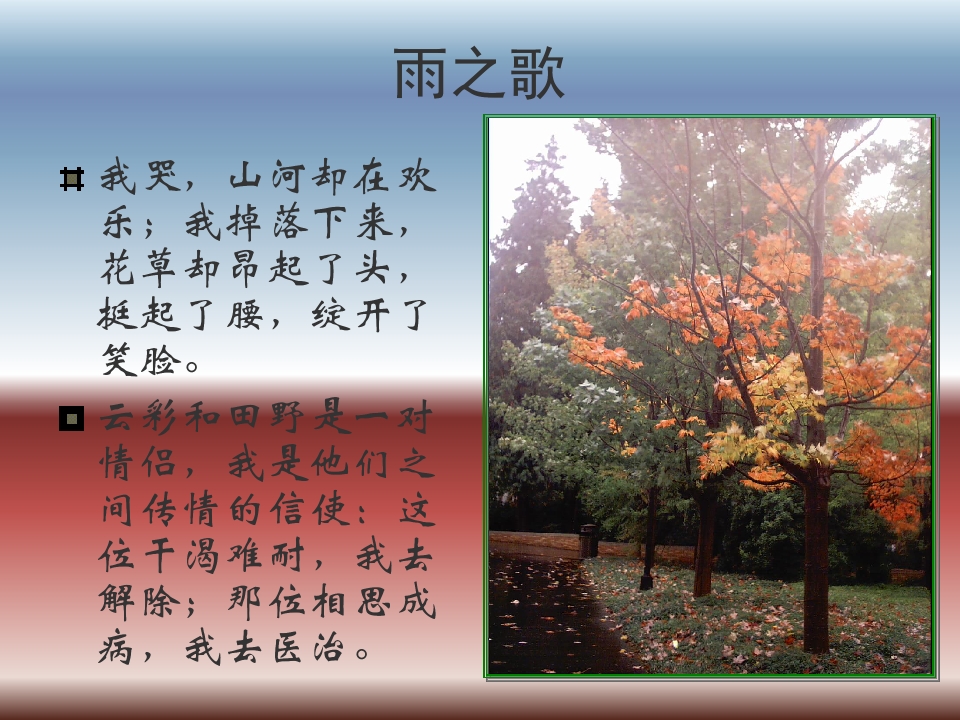 雨之歌

我哭，山河却在欢乐；我掉落下来，花草却昂起了头，挺起了腰，绽开了笑脸。

云彩和田野是一对情侣，我是他们之间传情的信使：这位干渴难耐，我去解除；那位相思成病，我去医治。